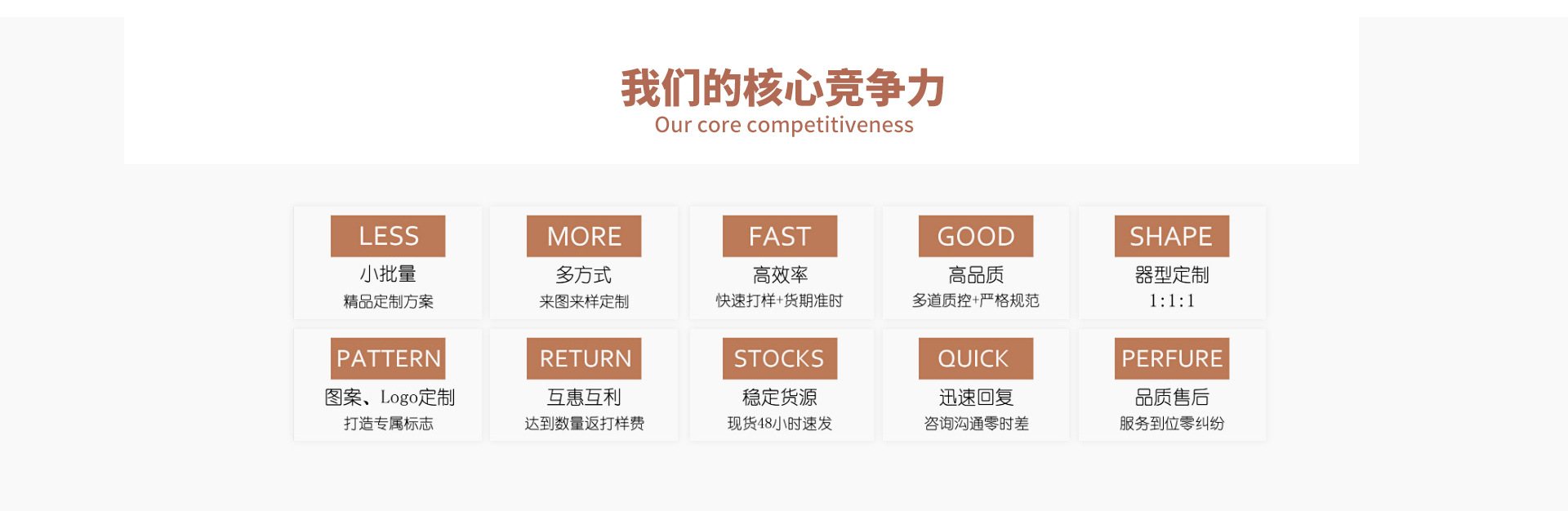 我们的核心竞争力
Our core competitiveness

LESS
小批量
精品定制方案

MORE
多方式
来图来样定制

FAST
高效率
快速打样+货期准时

GOOD
高品质
多道质控+严格规范

SHAPE
器型定制
1:1:1

PATTERN
图案、Logo定制
打造专属标志

RETURN
互惠互利
达到数量返打样费

STOCKS
稳定货源
现货48小时速发

QUICK
迅速回复
咨询沟通零时差

PERFURE
品质售后
服务到位零纠纷